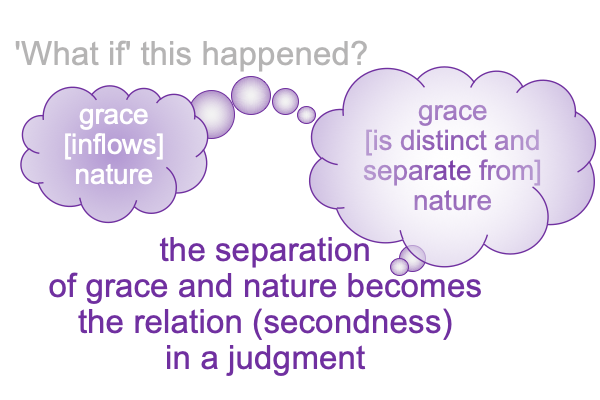 'What if' this happened?

grace [inflows] nature

grace [is distinct and separate from] nature

the separation of grace and nature becomes the relation (secondness) in a judgment